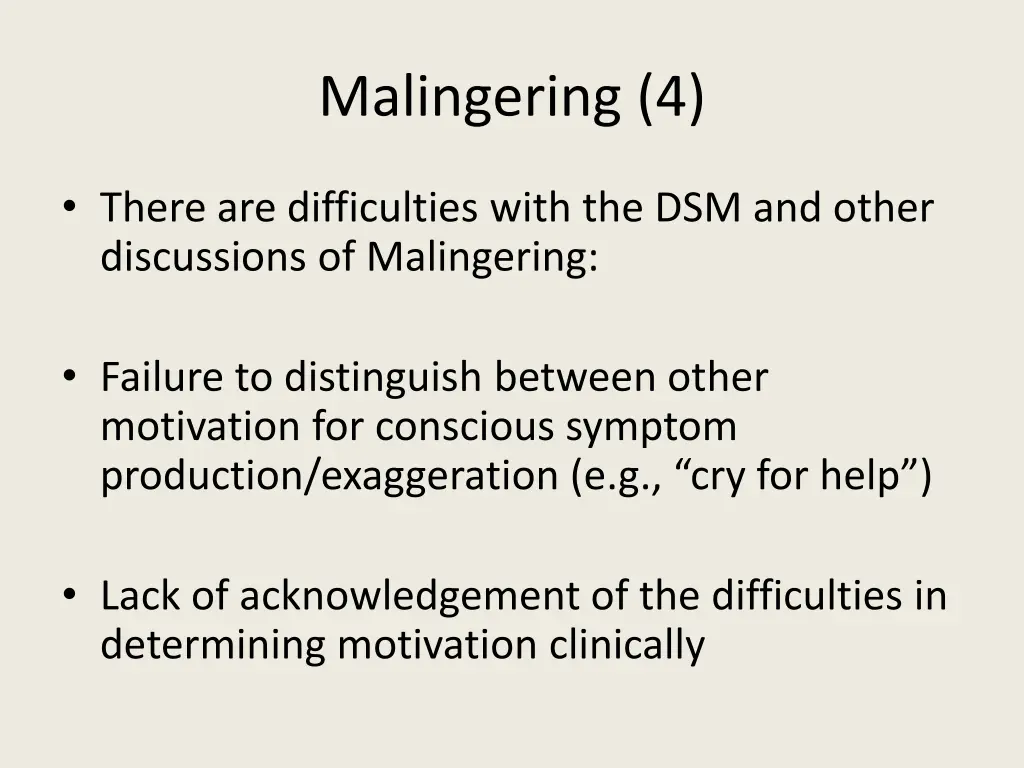 Malingering (4)

• There are difficulties with the DSM and other discussions of Malingering:

• Failure to distinguish between other motivation for conscious symptom production/exaggeration (e.g., “cry for help”)

• Lack of acknowledgement of the difficulties in determining motivation clinically